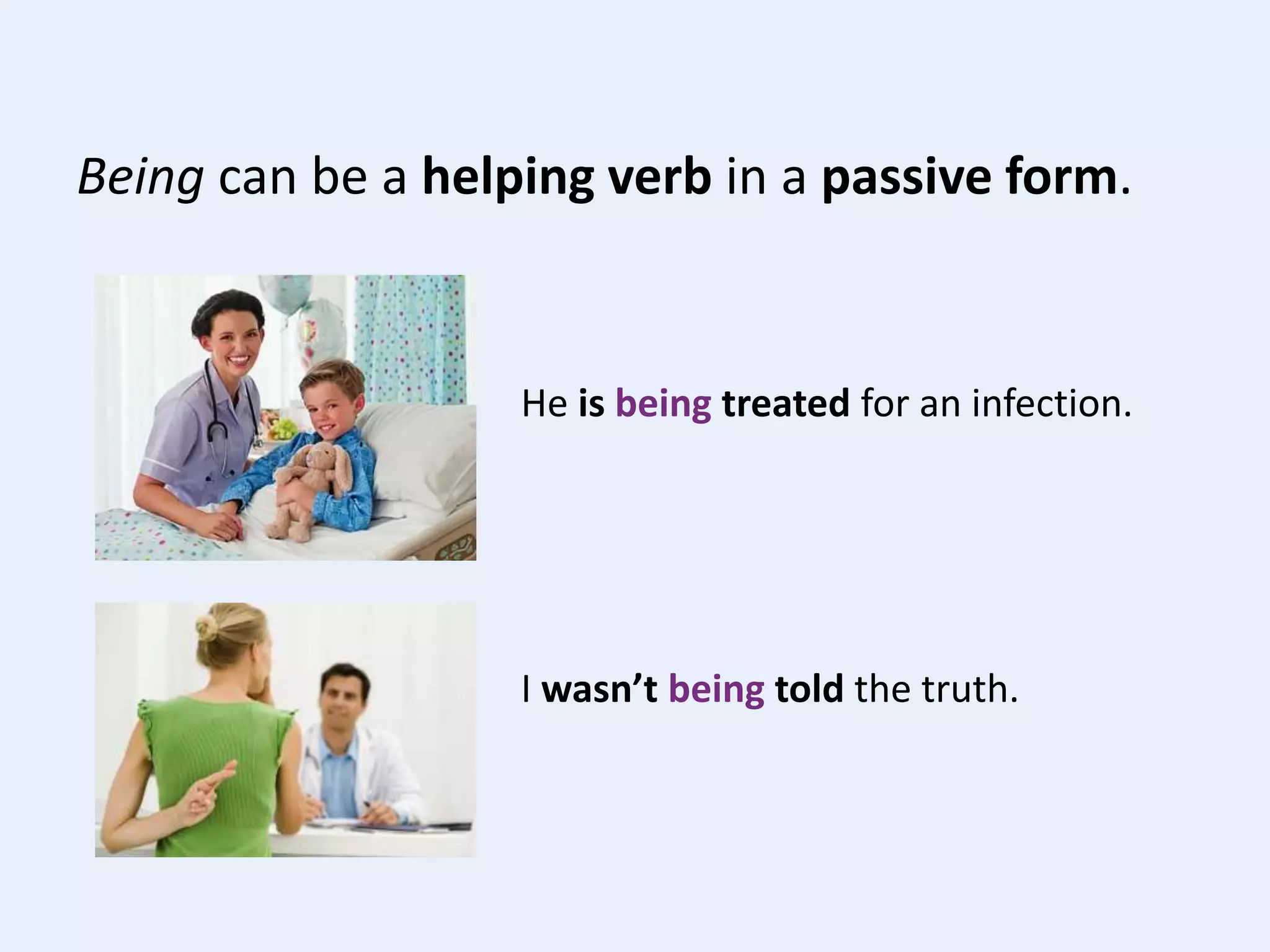 Being can be a helping verb in a passive form.

He is being treated for an infection.

I wasn’t being told the truth.